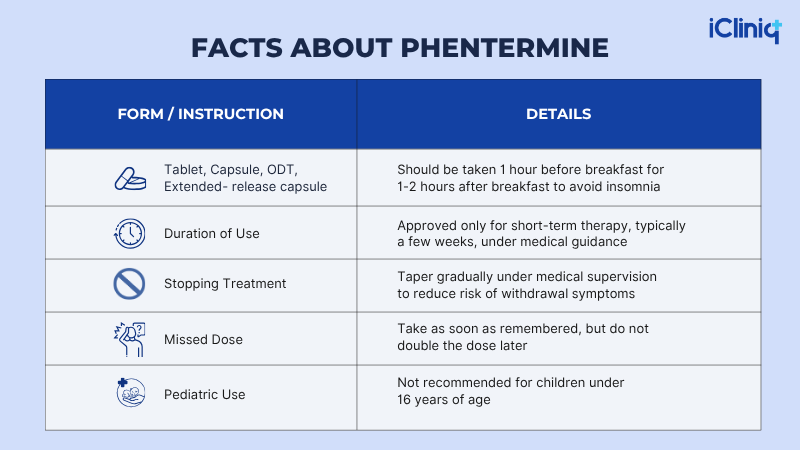 iCliniq

FACTS ABOUT PHENTERMINE

| FORM / INSTRUCTION | DETAILS |
|---|---|
| Tablet, Capsule, ODT, Extended- release capsule | Should be taken 1 hour before breakfast for 1-2 hours after breakfast to avoid insomnia |
| Duration of Use | Approved only for short-term therapy, typically a few weeks, under medical guidance |
| Stopping Treatment | Taper gradually under medical supervision to reduce risk of withdrawal symptoms |
| Missed Dose | Take as soon as remembered, but do not double the dose later |
| Pediatric Use | Not recommended for children under 16 years of age |